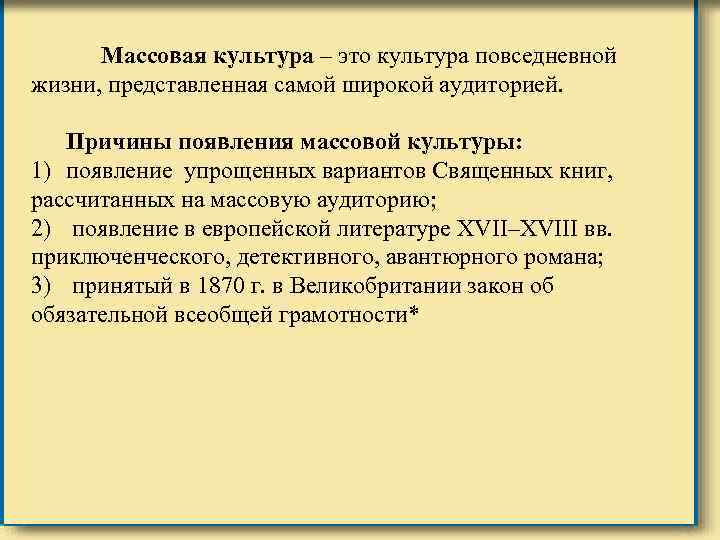 Массовая культура – это культура повседневной жизни, представленная самой широкой аудиторией.

Причины появления массовой культуры:
1) появление упрощенных вариантов Священных книг, рассчитанных на массовую аудиторию;
2) появление в европейской литературе XVII–XVIII вв. приключенческого, детективного, авантюрного романа;
3) принятый в 1870 г. в Великобритании закон об обязательной всеобщей грамотности*